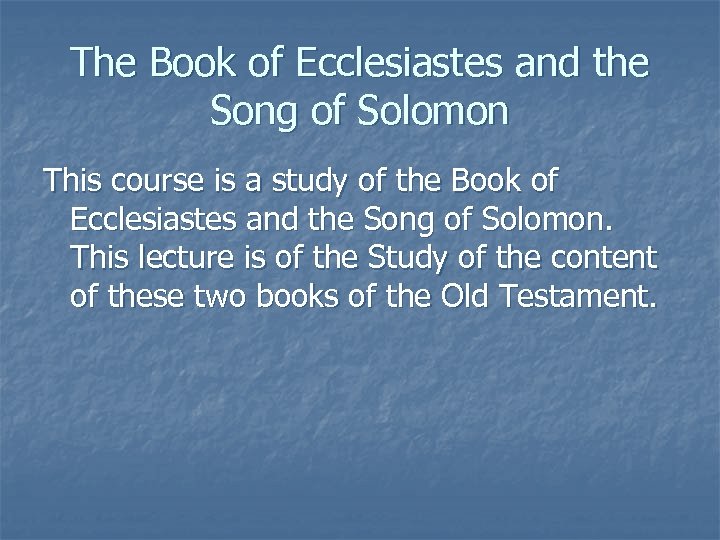 The Book of Ecclesiastes and the Song of Solomon

This course is a study of the Book of Ecclesiastes and the Song of Solomon. This lecture is of the Study of the content of these two books of the Old Testament.